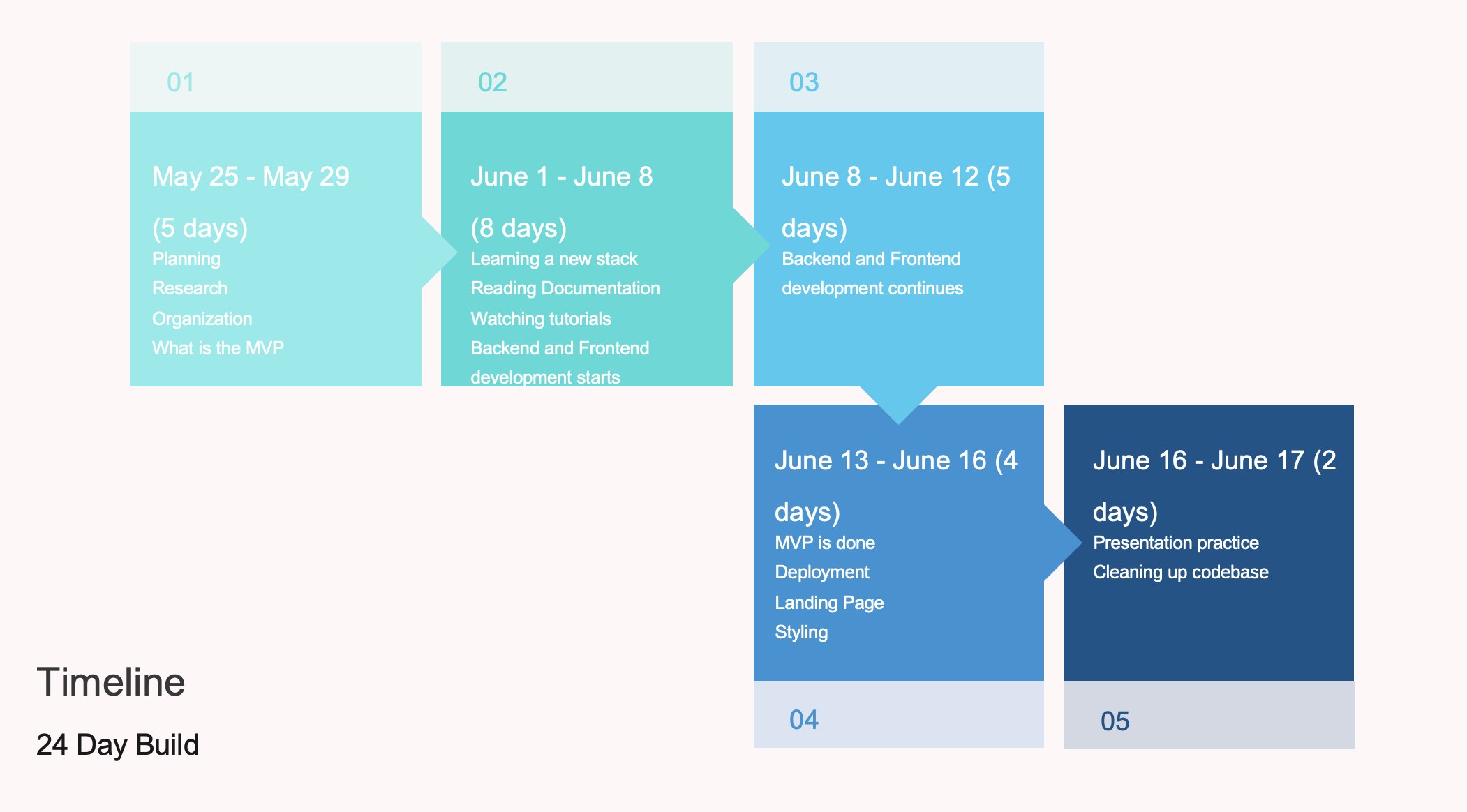 01

May 25 - May 29 (5 days)

Planning
Research
Organization
What is the MVP

02

June 1 - June 8 (8 days)

Learning a new stack
Reading Documentation
Watching tutorials
Backend and Frontend development starts

03

June 8 - June 12 (5 days)

Backend and Frontend development continues

June 13 - June 16 (4 days)

MVP is done
Deployment
Landing Page
Styling

04

June 16 - June 17 (2 days)

Presentation practice
Cleaning up codebase

05

Timeline

24 Day Build